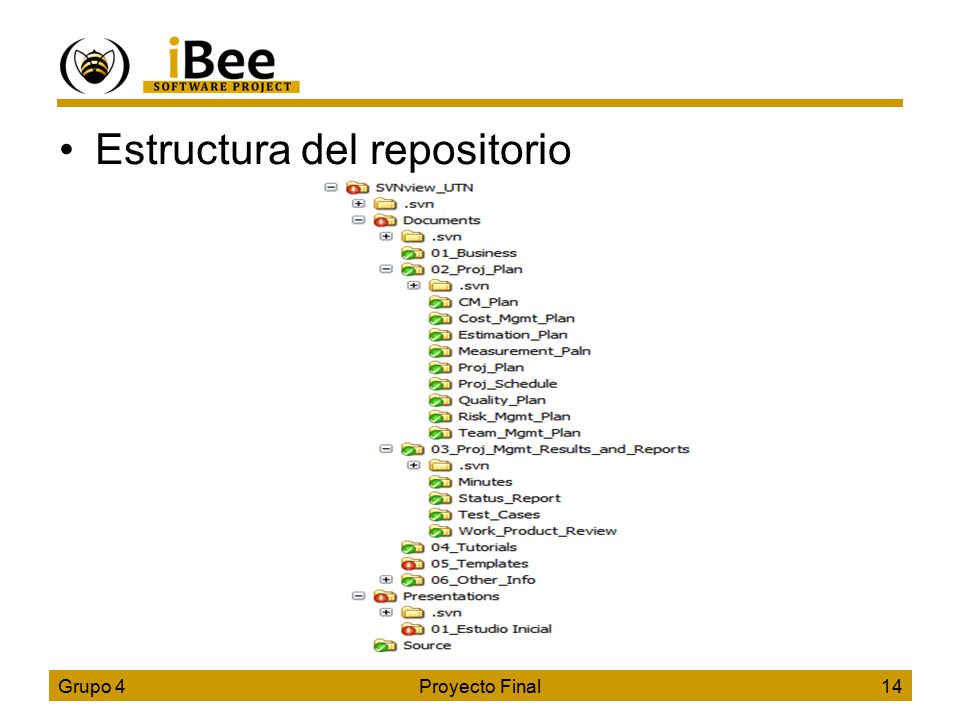 iBee
SOFTWARE PROJECT

• Estructura del repositorio

SVNview_UTN
.svn
Documents
.svn
01_Business
02_Proj_Plan
.svn
CM_Plan
Cost_Mgmt_Plan
Estimation_Plan
Measurement_Paln
Proj_Plan
Proj_Schedule
Quality_Plan
Risk_Mgmt_Plan
Team_Mgmt_Plan
03_Proj_Mgmt_Results_and_Reports
.svn
Minutes
Status_Report
Test_Cases
Work_Product_Review
04_Tutorials
05_Templates
06_Other_Info
Presentations
.svn
01_Estudio Inicial
Source

Grupo 4 Proyecto Final 14